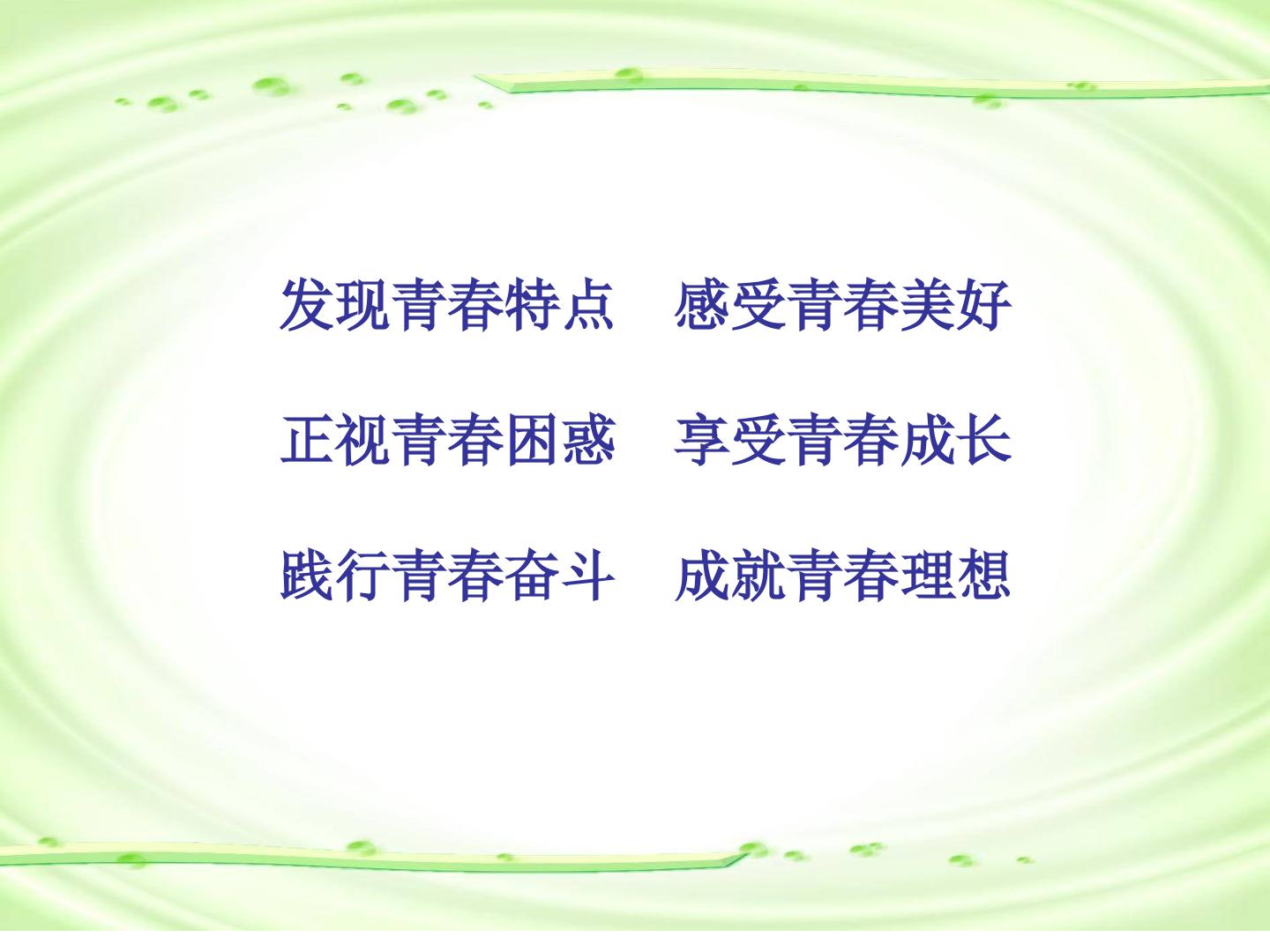 发现青春特点 感受青春美好

正视青春困惑 享受青春成长

践行青春奋斗 成就青春理想